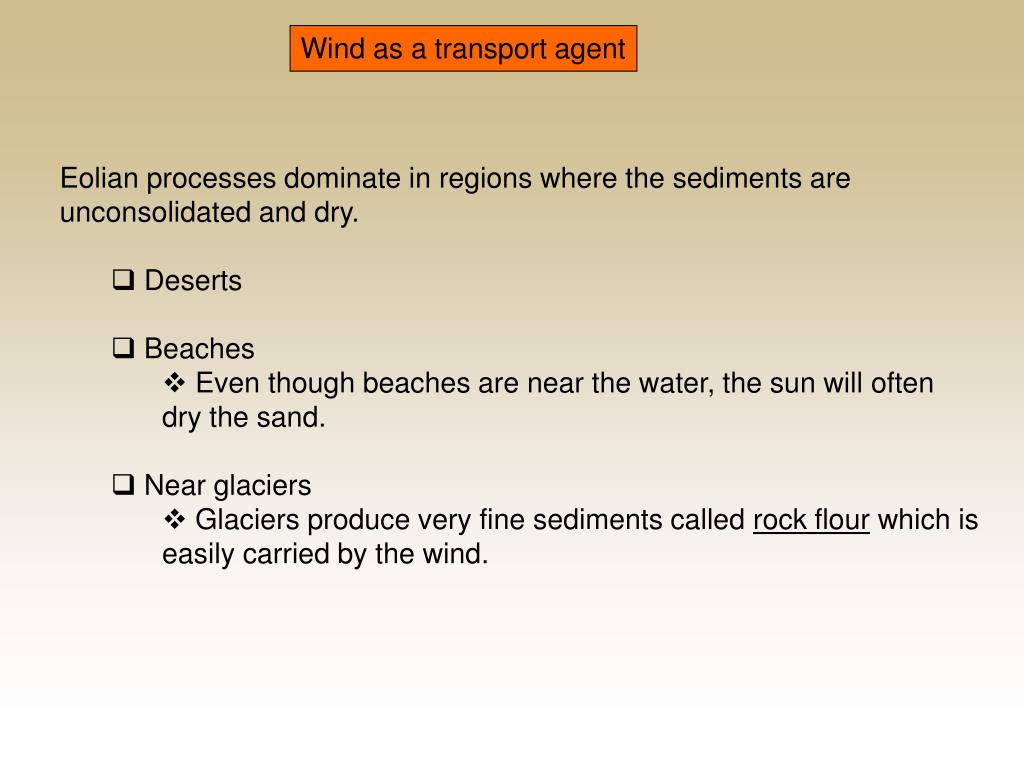 Wind as a transport agent

Eolian processes dominate in regions where the sediments are unconsolidated and dry.

❑ Deserts

❑ Beaches
❖ Even though beaches are near the water, the sun will often dry the sand.

❑ Near glaciers
❖ Glaciers produce very fine sediments called rock flour which is easily carried by the wind.